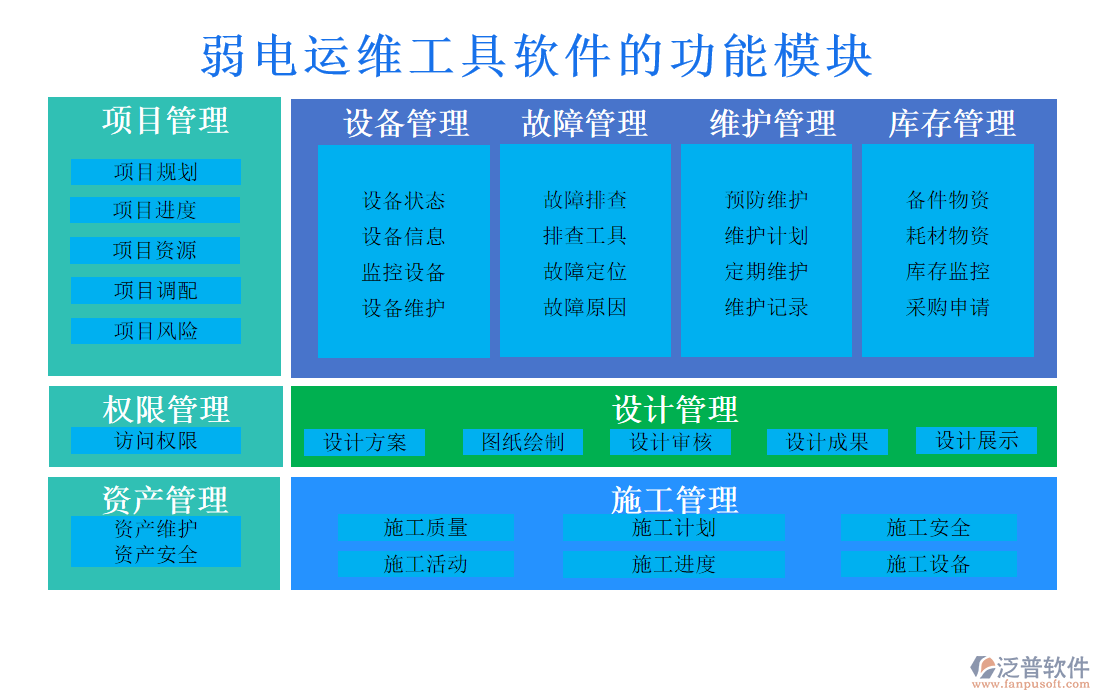 弱电运维工具软件的功能模块

项目管理
项目规划
项目进度
项目资源
项目调配
项目风险

设备管理
设备状态
设备信息
监控设备
设备维护

故障管理
故障排查
排查工具
故障定位
故障原因

维护管理
预防维护
维护计划
定期维护
维护记录

库存管理
备件物资
耗材物资
库存监控
采购申请

权限管理
访问权限

设计管理
设计方案
图纸绘制
设计审核
设计成果
设计展示

资产管理
资产维护
资产安全

施工管理
施工质量
施工计划
施工安全
施工活动
施工进度
施工设备

泛普软件
www.fanpusoft.com